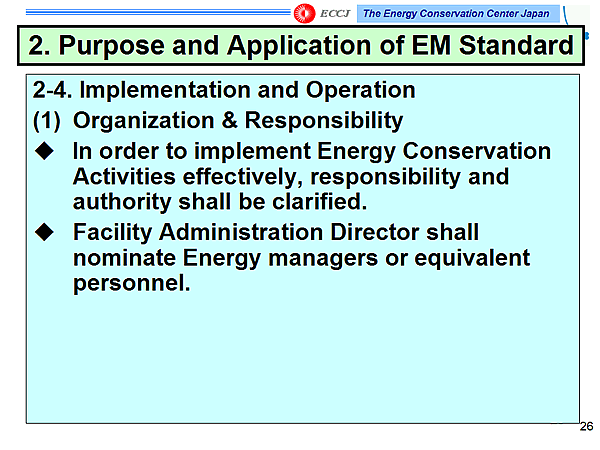 ECCJ The Energy Conservation Center Japan

2. Purpose and Application of EM Standard

2-4. Implementation and Operation

(1) Organization & Responsibility

◆ In order to implement Energy Conservation Activities effectively, responsibility and authority shall be clarified.

◆ Facility Administration Director shall nominate Energy managers or equivalent personnel.

26